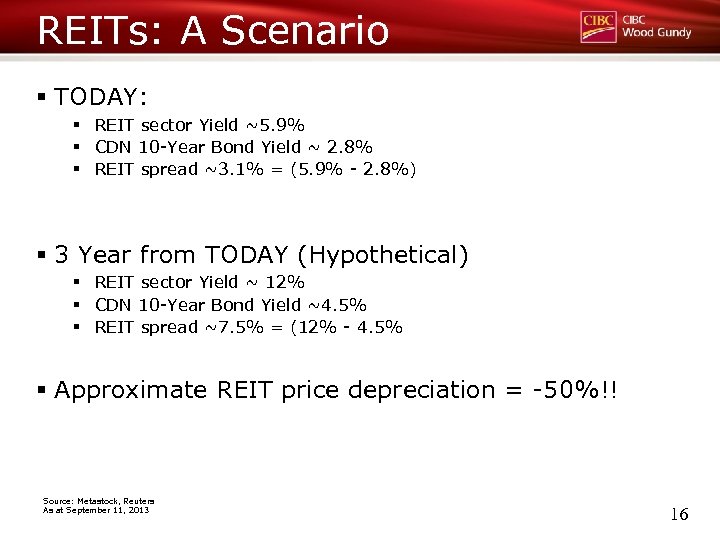 REITs: A Scenario

CIBC CIBC Wood Gundy

▪ TODAY:
▪ REIT sector Yield ~5.9%
▪ CDN 10-Year Bond Yield ~ 2.8%
▪ REIT spread ~3.1% = (5.9% - 2.8%)

▪ 3 Year from TODAY (Hypothetical)
▪ REIT sector Yield ~ 12%
▪ CDN 10-Year Bond Yield ~4.5%
▪ REIT spread ~7.5% = (12% - 4.5%

▪ Approximate REIT price depreciation = -50%!!

Source: Metastock, Reuters
As at September 11, 2013

16